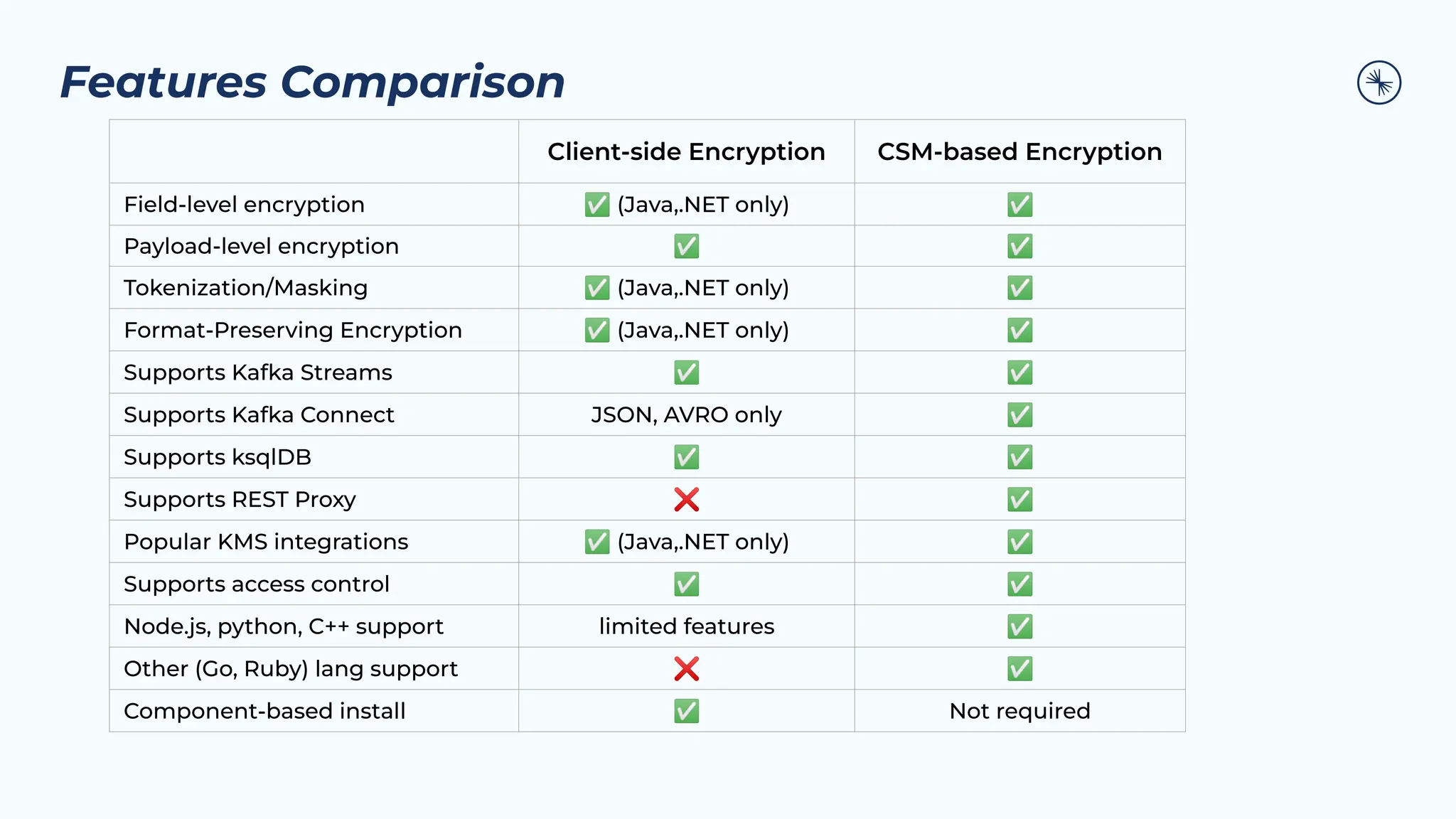 Features Comparison

| | Client-side Encryption | CSM-based Encryption |
|---|---|---|
| Field-level encryption | ✅ (Java,.NET only) | ✅ |
| Payload-level encryption | ✅ | ✅ |
| Tokenization/Masking | ✅ (Java,.NET only) | ✅ |
| Format-Preserving Encryption | ✅ (Java,.NET only) | ✅ |
| Supports Kafka Streams | ✅ | ✅ |
| Supports Kafka Connect | JSON, AVRO only | ✅ |
| Supports ksqlDB | ✅ | ✅ |
| Supports REST Proxy | ❌ | ✅ |
| Popular KMS integrations | ✅ (Java,.NET only) | ✅ |
| Supports access control | ✅ | ✅ |
| Node.js, python, C++ support | limited features | ✅ |
| Other (Go, Ruby) lang support | ❌ | ✅ |
| Component-based install | ✅ | Not required |